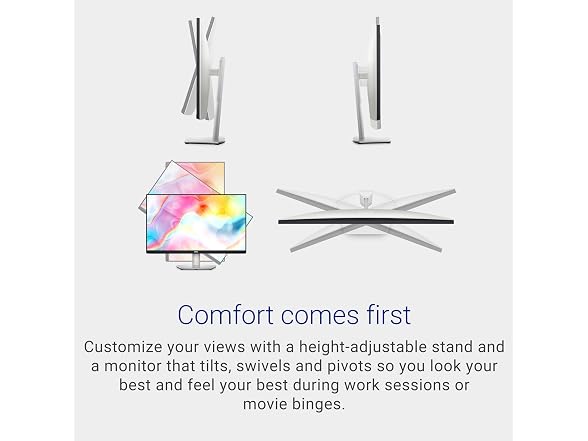 Comfort comes first

Customize your views with a height-adjustable stand and a monitor that tilts, swivels and pivots so you look your best and feel your best during work sessions or movie binges.